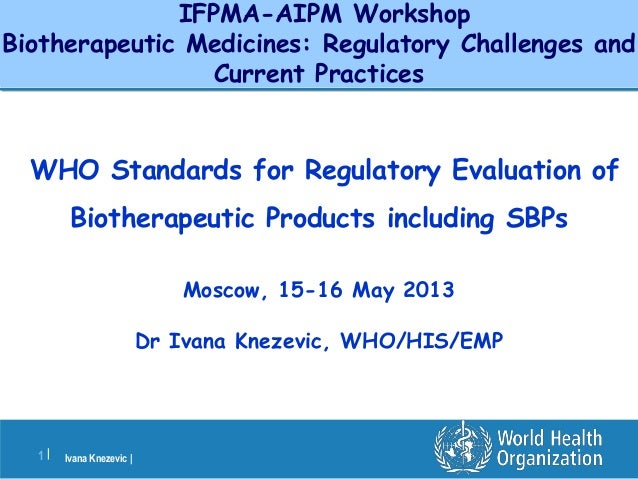 IFPMA-AIPM Workshop
Biotherapeutic Medicines: Regulatory Challenges and Current Practices

WHO Standards for Regulatory Evaluation of Biotherapeutic Products including SBPs

Moscow, 15-16 May 2013

Dr Ivana Knezevic, WHO/HIS/EMP

1 | Ivana Knezevic |

World Health Organization